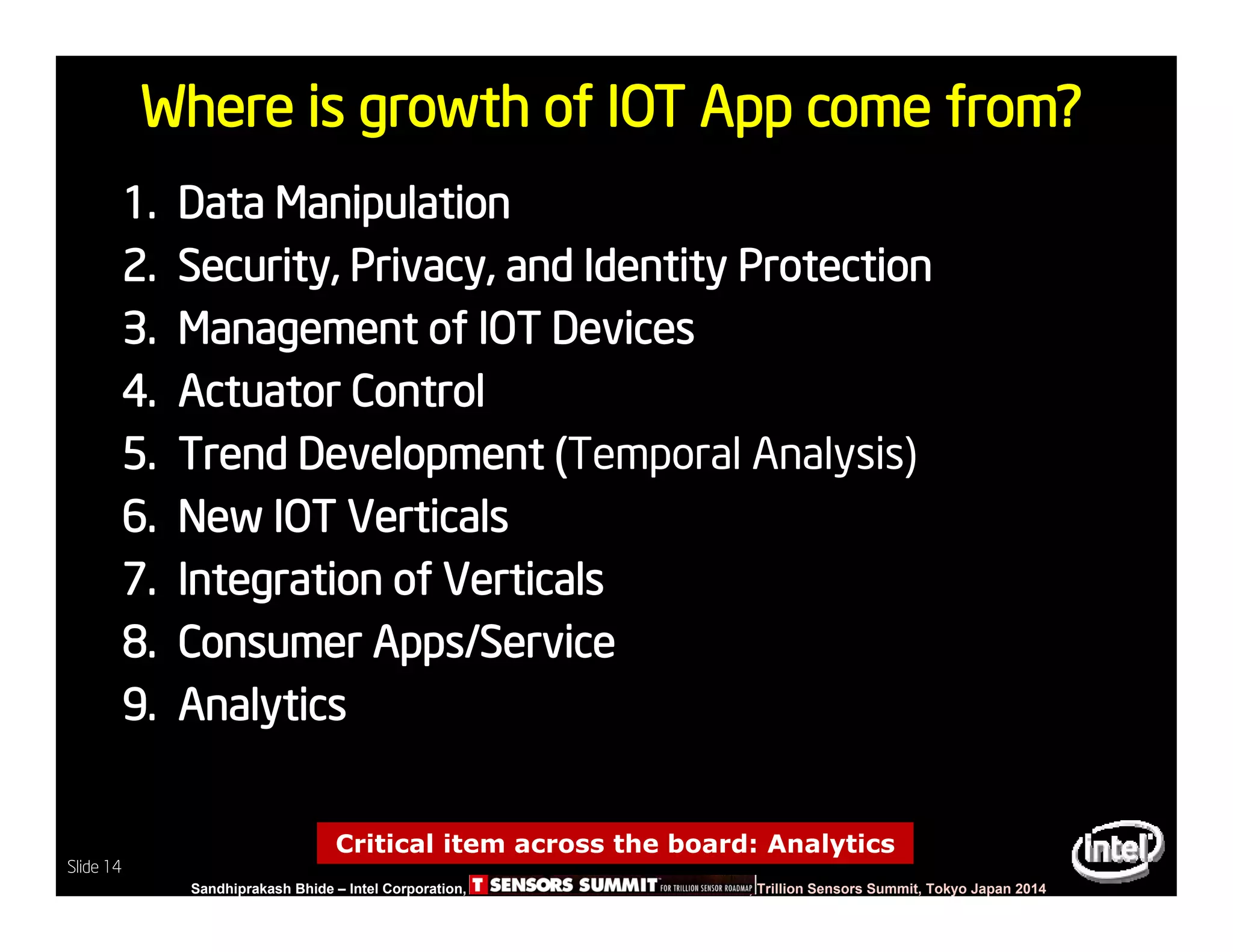 Where is growth of IOT App come from?

1. Data Manipulation
2. Security, Privacy, and Identity Protection
3. Management of IOT Devices
4. Actuator Control
5. Trend Development (Temporal Analysis)
6. New IOT Verticals
7. Integration of Verticals
8. Consumer Apps/Service
9. Analytics

Critical item across the board: Analytics

Slide 14

intel

Sandhiprakash Bhide – Intel Corporation, T SENSORS SUMMIT FOR TRILLION SENSOR ROADMAP Trillion Sensors Summit, Tokyo Japan 2014